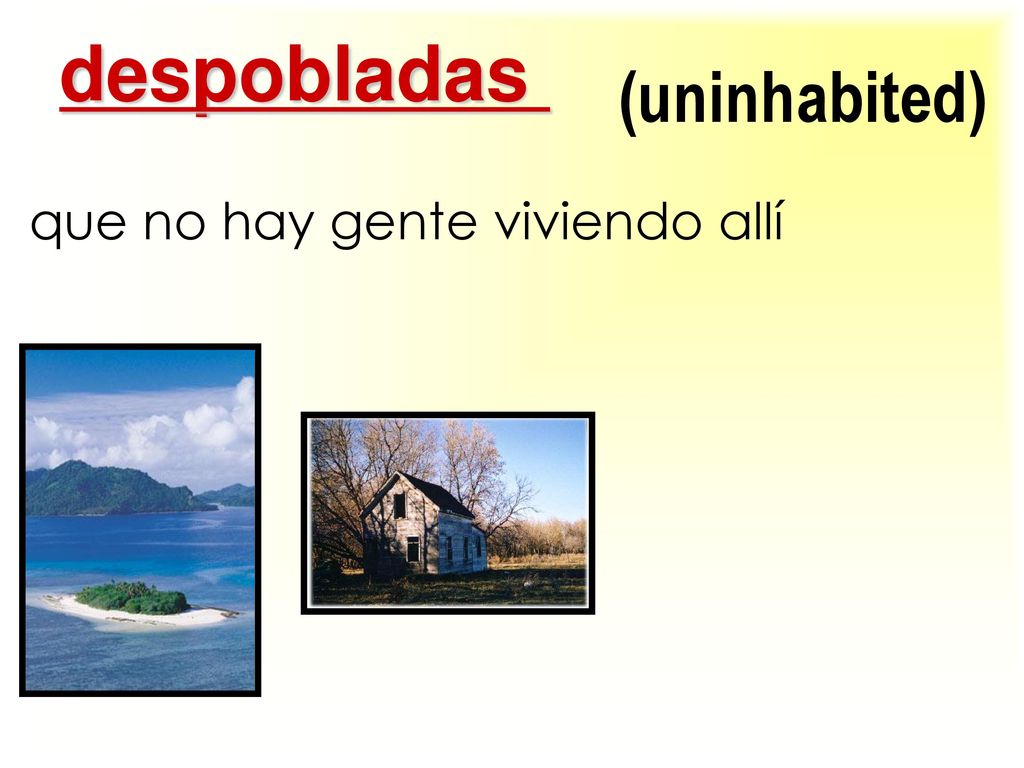 despobladas (uninhabited)

que no hay gente viviendo allí